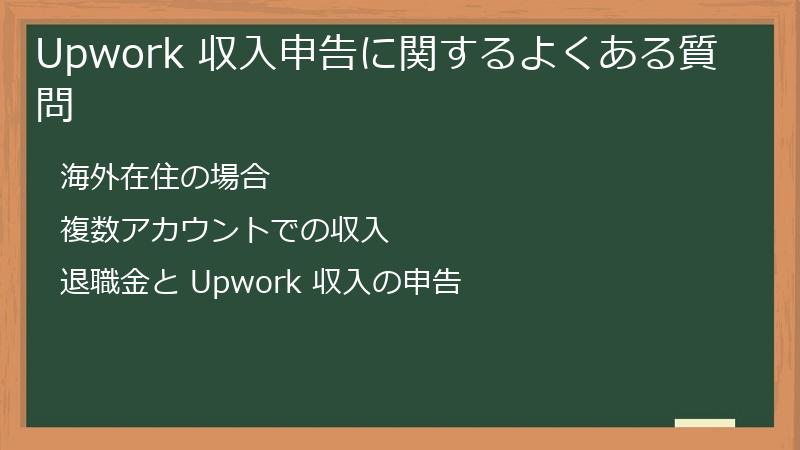 Upwork 収入申告に関するよくある質問

海外在住の場合

複数アカウントでの収入

退職金と Upwork 収入の申告